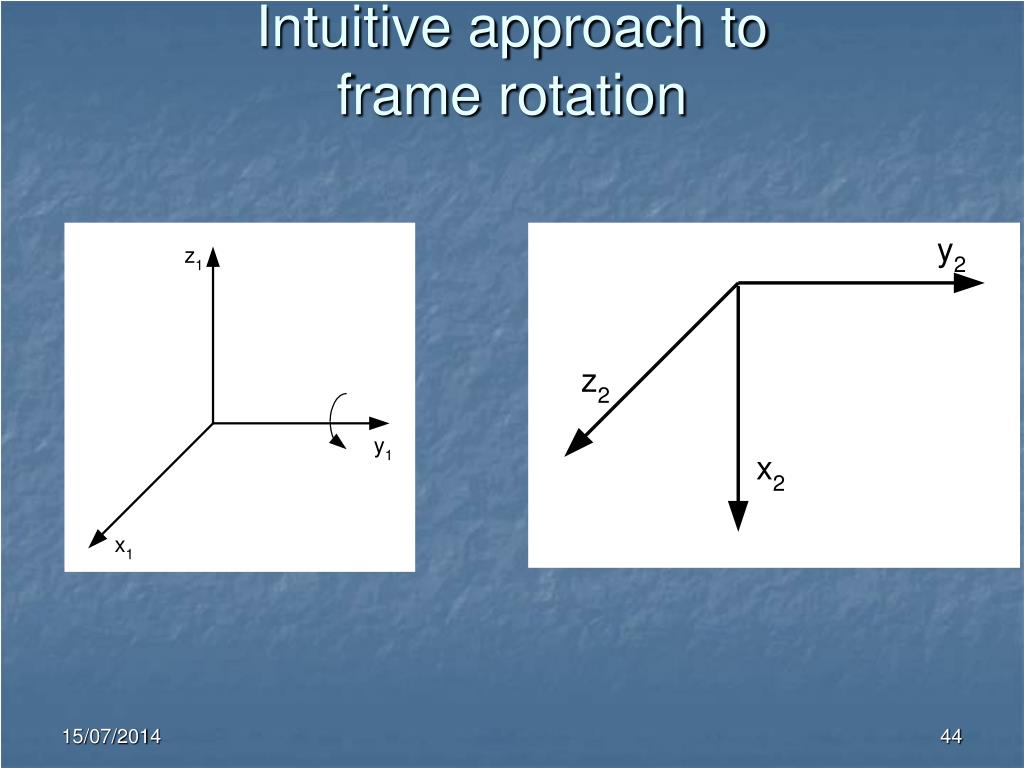 Intuitive approach to frame rotation

$z_1$

$y_1$

$x_1$

$y_2$

$z_2$

$x_2$

15/07/2014

44